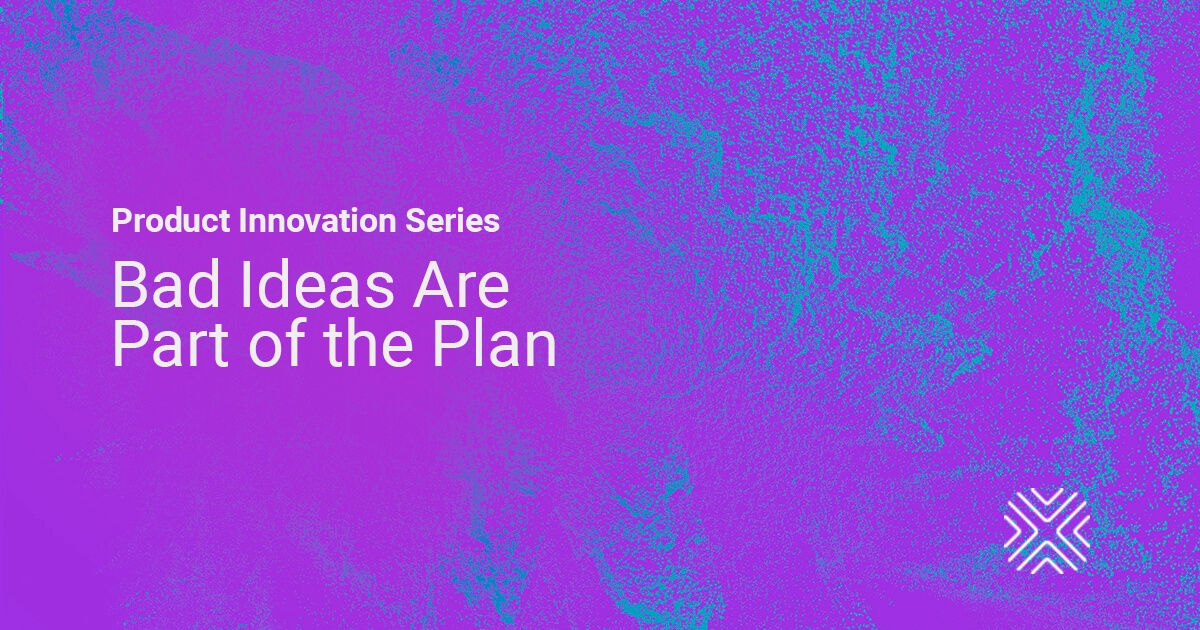 Product Innovation Series

Bad Ideas Are Part of the Plan